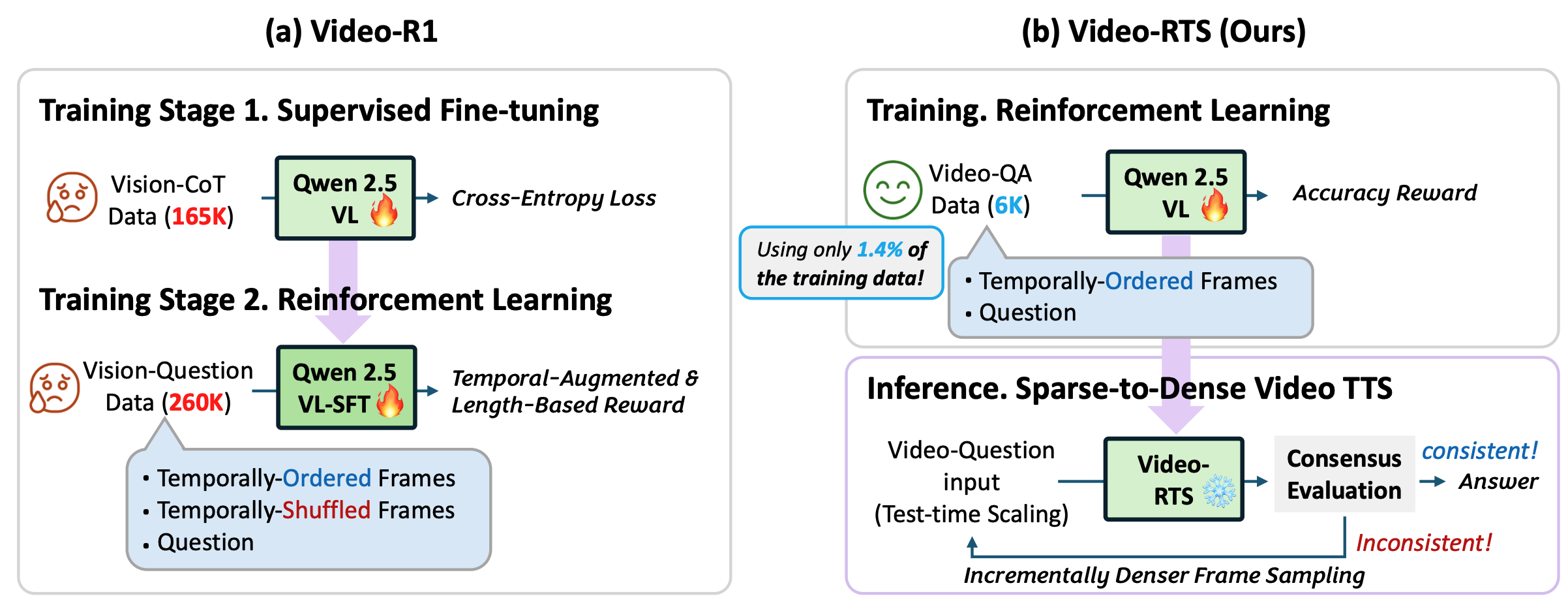 (a) Video-R1

Training Stage 1. Supervised Fine-tuning

Vision-CoT Data (165K)

Qwen 2.5 VL

Cross-Entropy Loss

Training Stage 2. Reinforcement Learning

Vision-Question Data (260K)

Qwen 2.5 VL-SFT

Temporal-Augmented & Length-Based Reward

• Temporally-Ordered Frames
• Temporally-Shuffled Frames
• Question

(b) Video-RTS (Ours)

Training. Reinforcement Learning

Video-QA Data (6K)

Qwen 2.5 VL

Accuracy Reward

Using only 1.4% of the training data!

• Temporally-Ordered Frames
• Question

Inference. Sparse-to-Dense Video TTS

Video-Question input (Test-time Scaling)

Video-RTS

Consensus Evaluation

consistent!

Answer

Inconsistent!

Incrementally Denser Frame Sampling